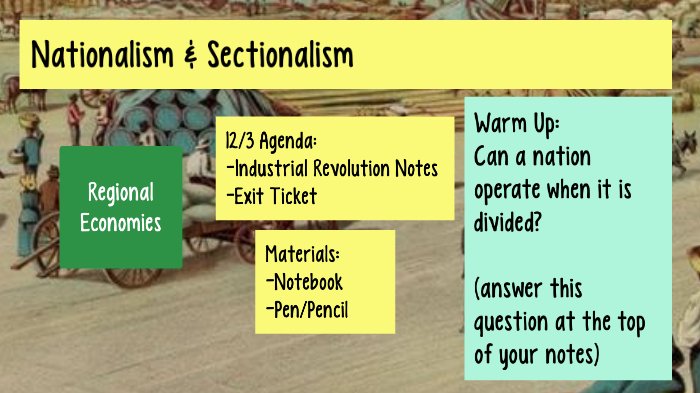 Nationalism & Sectionalism

Regional Economies

12/3 Agenda:
-Industrial Revolution Notes
-Exit Ticket

Materials:
-Notebook
-Pen/Pencil

Warm Up:
Can a nation operate when it is divided?

(answer this question at the top of your notes)